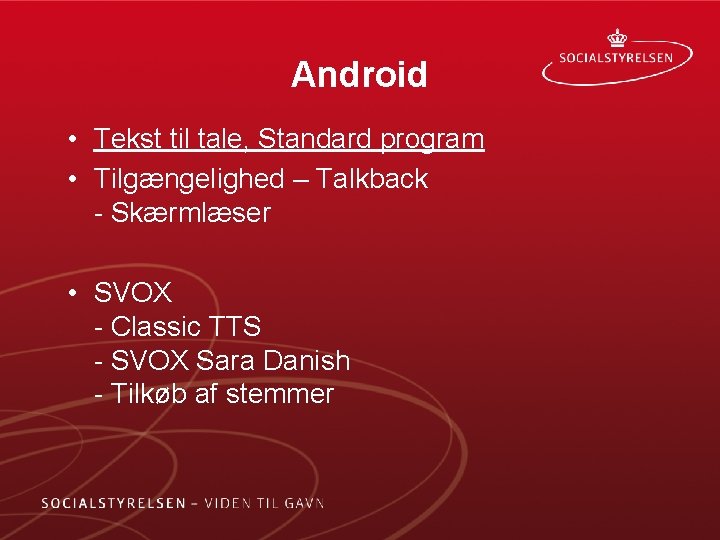 SOCIALSTYRELSEN

Android

• Tekst til tale, Standard program
• Tilgængelighed – Talkback
- Skærmlæser

• SVOX
- Classic TTS
- SVOX Sara Danish
- Tilkøb af stemmer

SOCIALSTYRELSEN – VIDEN TIL GAVN